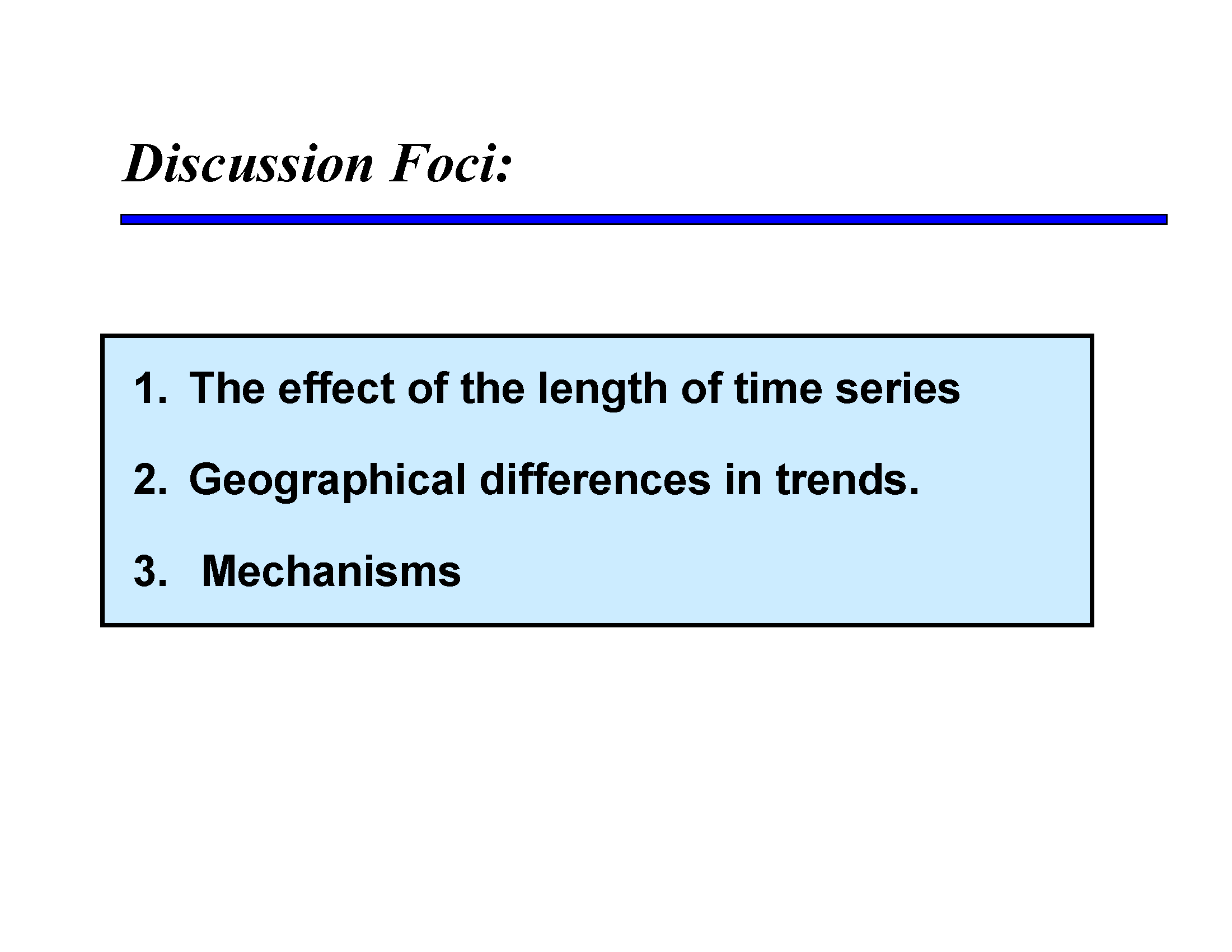 Discussion Foci:

1. The effect of the length of time series

2. Geographical differences in trends.

3. Mechanisms